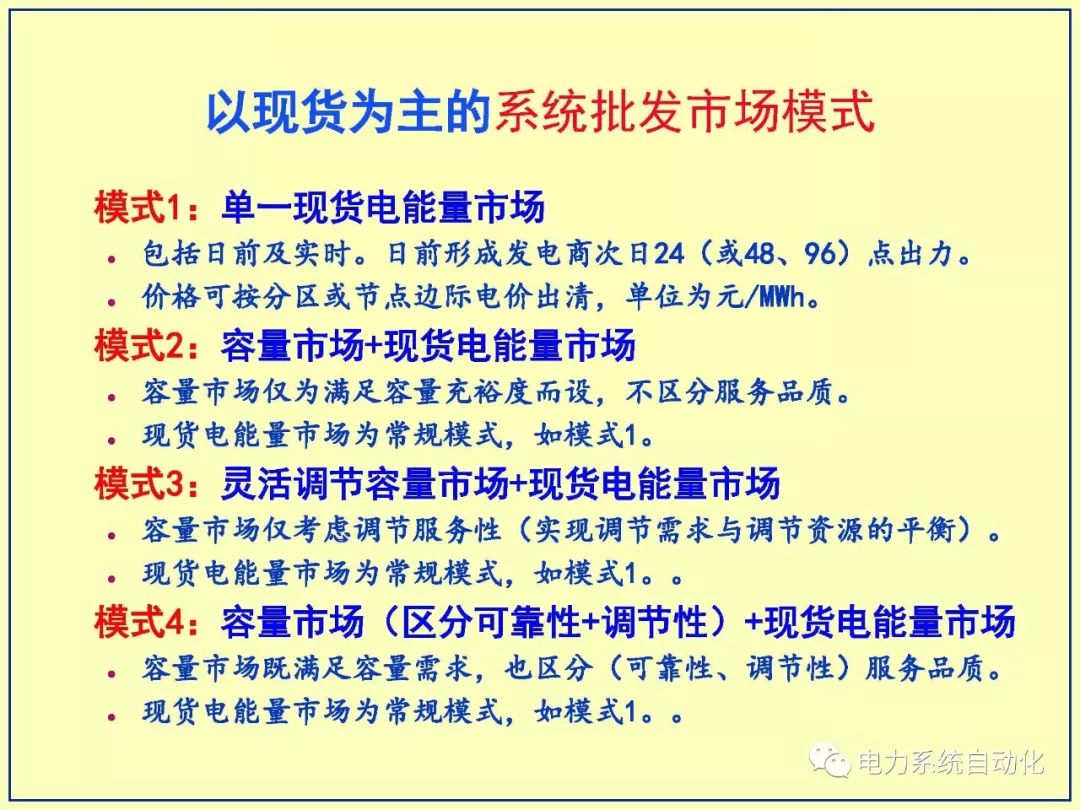 以现货为主的系统批发市场模式

模式1：单一现货电能量市场

- 包括日前及实时。日前形成发电商次日24（或48、96）点出力。
- 价格可按分区或节点边际电价出清，单位为元/MWh。

模式2：容量市场+现货电能量市场

- 容量市场仅为满足容量充裕度而设，不区分服务品质。
- 现货电能量市场为常规模式，如模式1。

模式3：灵活调节容量市场+现货电能量市场

- 容量市场仅考虑调节服务性（实现调节需求与调节资源的平衡）。
- 现货电能量市场为常规模式，如模式1。。

模式4：容量市场（区分可靠性+调节性）+现货电能量市场

- 容量市场既满足容量需求，也区分（可靠性、调节性）服务品质。
- 现货电能量市场为常规模式，如模式1。。

电力系统自动化